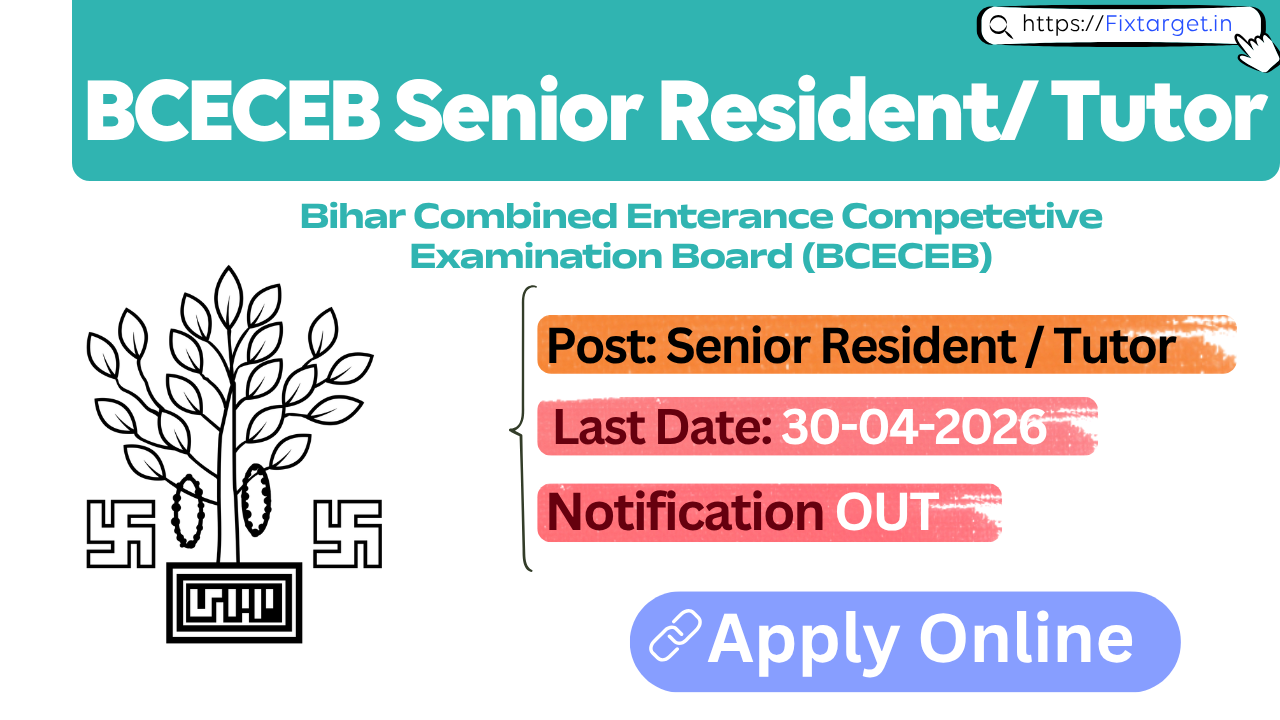 https://Fixtarget.in

BCECEB Senior Resident/ Tutor

Bihar Combined Enterance Competetive Examination Board (BCECEB)

Post: Senior Resident / Tutor

Last Date: 30-04-2026

Notification OUT

Apply Online